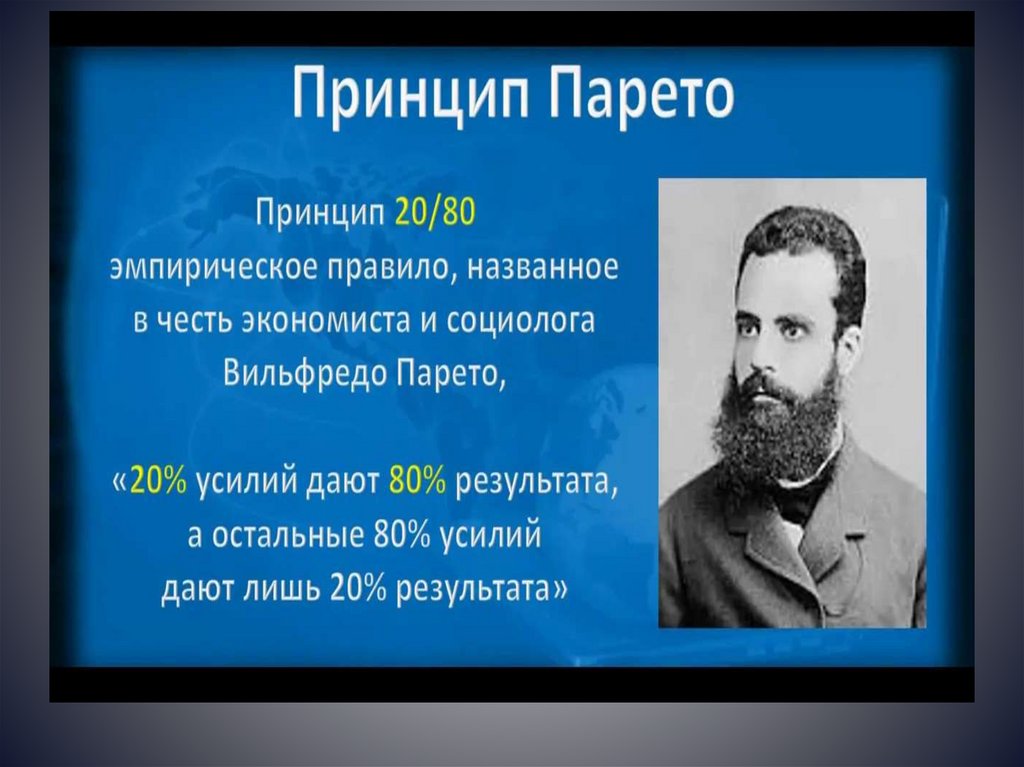 Принцип Парето

Принцип 20/80
эмпирическое правило, названное в честь экономиста и социолога Вильфредо Парето,

«20% усилий дают 80% результата, а остальные 80% усилий дают лишь 20% результата»